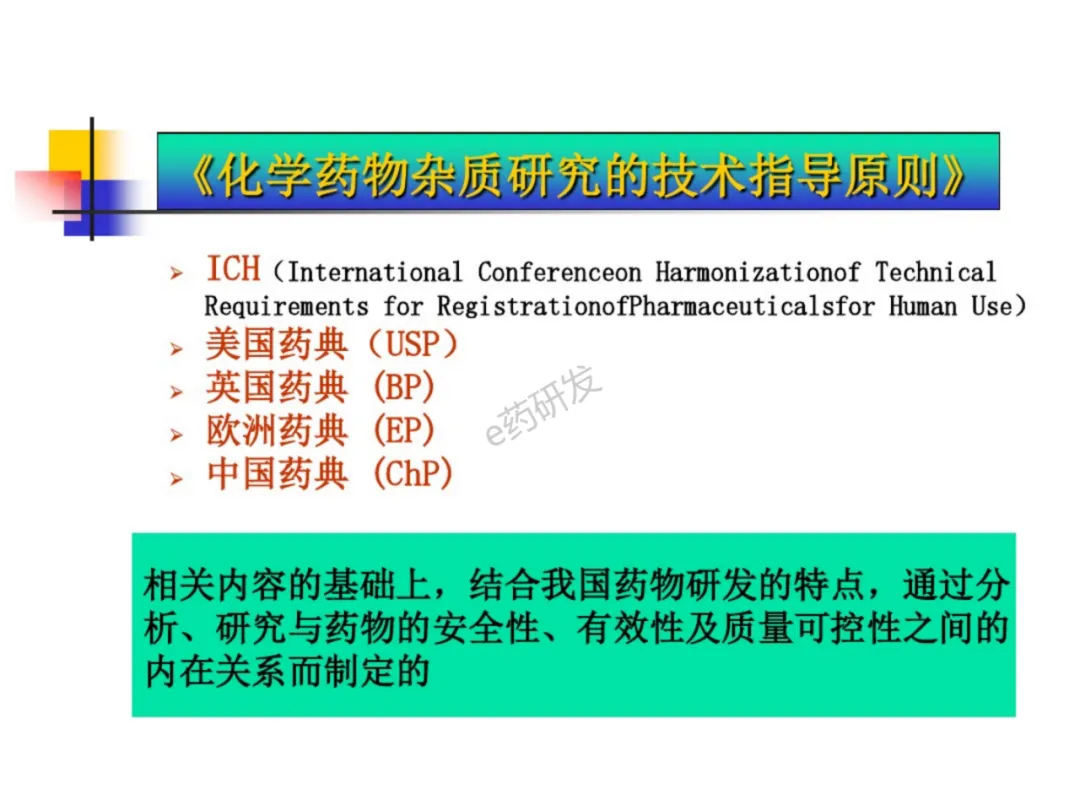 《化学药物杂质研究的技术指导原则》

➢ ICH（International Conferenceon Harmonizationof Technical Requirements for RegistrationofPharmaceuticalsfor Human Use）
➢ 美国药典（USP）
➢ 英国药典（BP）
➢ 欧洲药典（EP）
➢ 中国药典（ChP）

相关内容的基础上，结合我国药物研发的特点，通过分析、研究与药物的安全性、有效性及质量可控性之间的内在关系而制定的

e药研发